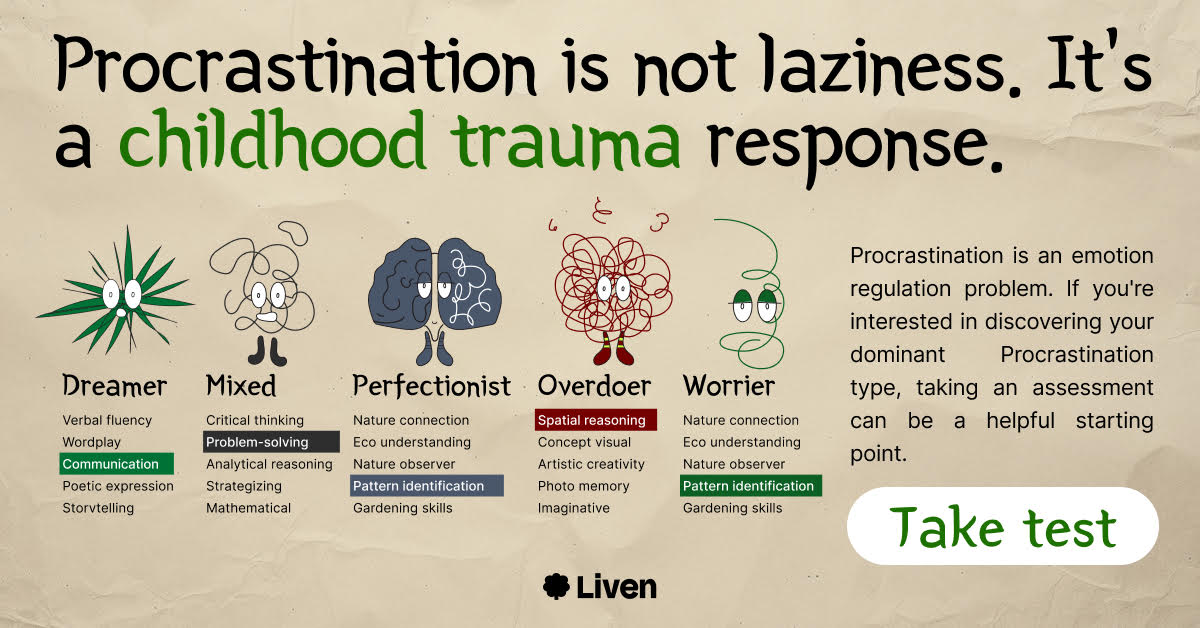 Procrastination is not laziness. It's a childhood trauma response.

Dreamer
Verbal fluency
Wordplay
Communication
Poetic expression
Storytelling

Mixed
Critical thinking
Problem-solving
Analytical reasoning
Strategizing
Mathematical

Perfectionist
Nature connection
Eco understanding
Nature observer
Pattern identification
Gardening skills

Overdoer
Spatial reasoning
Concept visual
Artistic creativity
Photo memory
Imaginative

Worrier
Nature connection
Eco understanding
Nature observer
Pattern identification
Gardening skills

Procrastination is an emotion regulation problem. If you're interested in discovering your dominant Procrastination type, taking an assessment can be a helpful starting point.

Take test

Liven